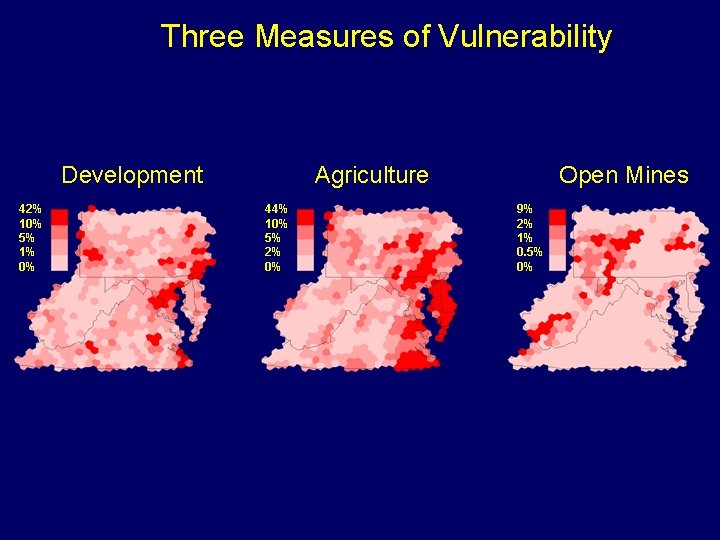 Three Measures of Vulnerability

Development

42%
10%
5%
1%
0%

Agriculture

44%
10%
5%
2%
0%

Open Mines

9%
2%
1%
0.5%
0%